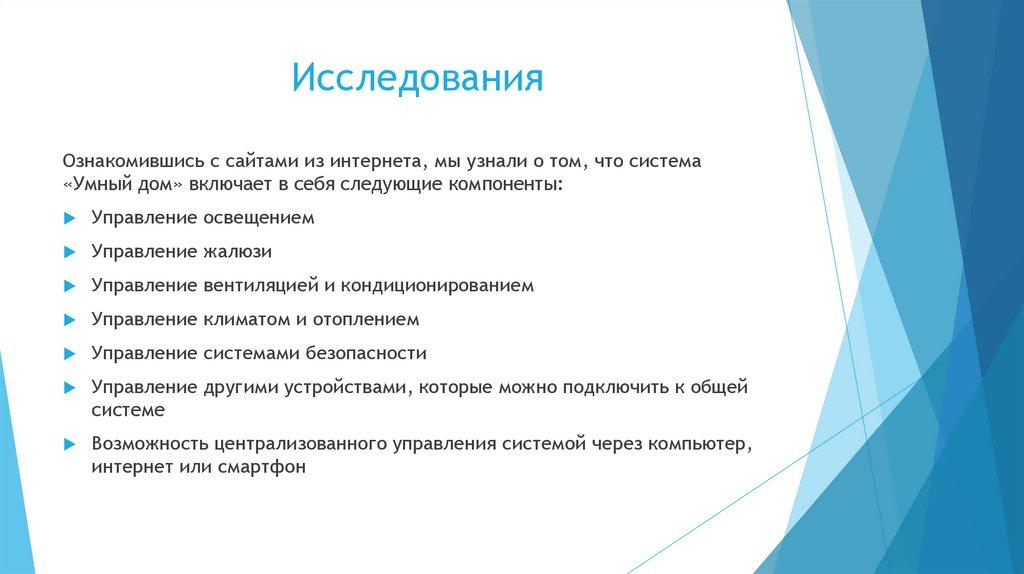 Исследования

Ознакомившись с сайтами из интернета, мы узнали о том, что система «Умный дом» включает в себя следующие компоненты:

Управление освещением

Управление жалюзи

Управление вентиляцией и кондиционированием

Управление климатом и отоплением

Управление системами безопасности

Управление другими устройствами, которые можно подключить к общей системе

Возможность централизованного управления системой через компьютер, интернет или смартфон